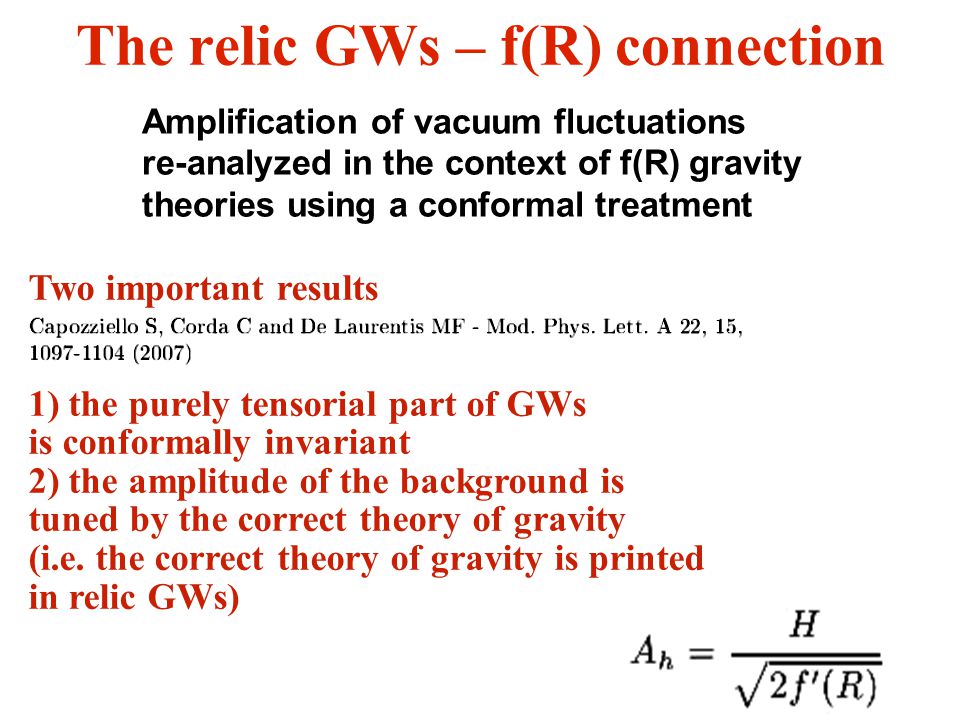 The relic GWs – f(R) connection

Amplification of vacuum fluctuations re-analyzed in the context of f(R) gravity theories using a conformal treatment

Two important results

Capozziello S, Corda C and De Laurentis MF - Mod. Phys. Lett. A 22, 15, 1097-1104 (2007)

1) the purely tensorial part of GWs is conformally invariant
2) the amplitude of the background is tuned by the correct theory of gravity (i.e. the correct theory of gravity is printed in relic GWs)

$A_h = \frac{H}{\sqrt{2f'(R)}}$